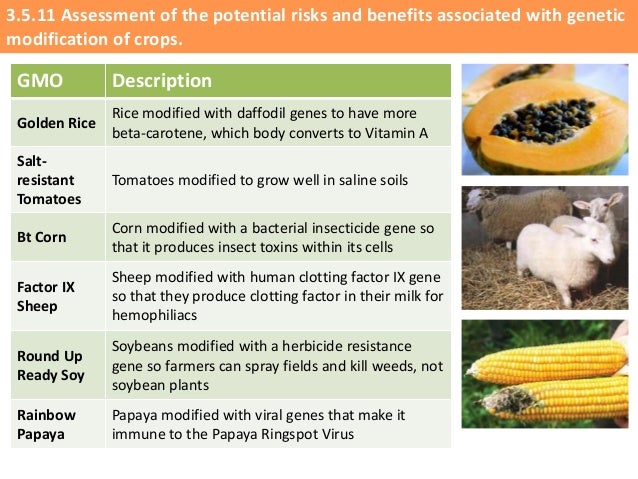 3.5.11 Assessment of the potential risks and benefits associated with genetic modification of crops.

| GMO | Description |
|---|---|
| Golden Rice | Rice modified with daffodil genes to have more beta-carotene, which body converts to Vitamin A |
| Salt-resistant Tomatoes | Tomatoes modified to grow well in saline soils |
| Bt Corn | Corn modified with a bacterial insecticide gene so that it produces insect toxins within its cells |
| Factor IX Sheep | Sheep modified with human clotting factor IX gene so that they produce clotting factor in their milk for hemophiliacs |
| Round Up Ready Soy | Soybeans modified with a herbicide resistance gene so farmers can spray fields and kill weeds, not soybean plants |
| Rainbow Papaya | Papaya modified with viral genes that make it immune to the Papaya Ringspot Virus |